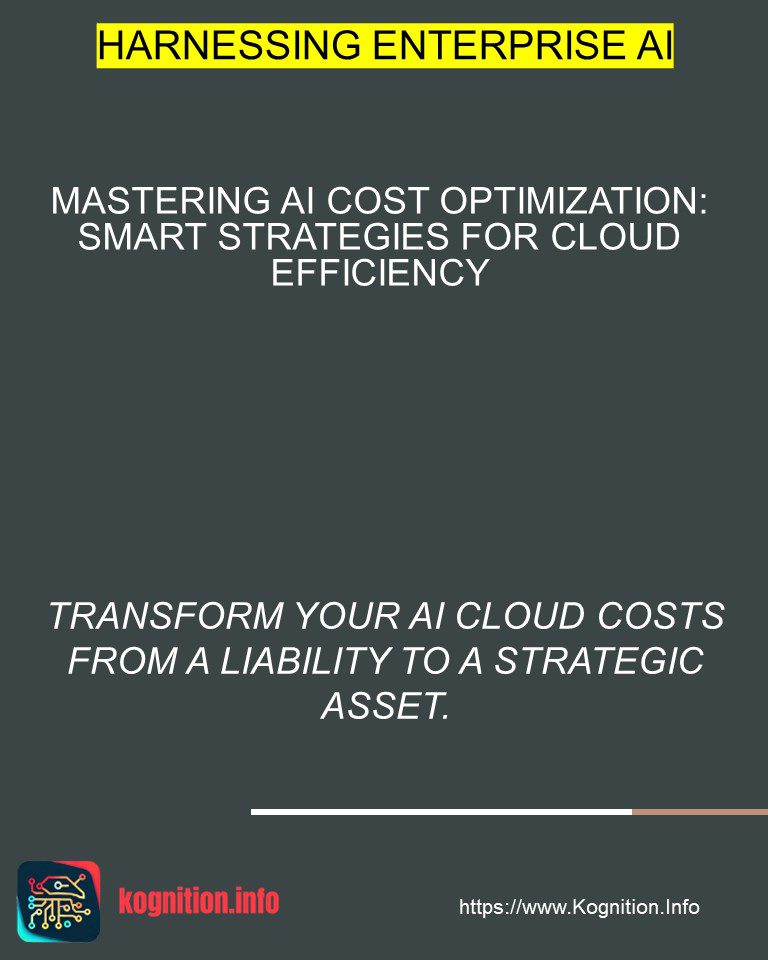 HARNESSING ENTERPRISE AI

MASTERING AI COST OPTIMIZATION: SMART STRATEGIES FOR CLOUD EFFICIENCY

TRANSFORM YOUR AI CLOUD COSTS FROM A LIABILITY TO A STRATEGIC ASSET.

kognition.info

https://www.Kognition.Info